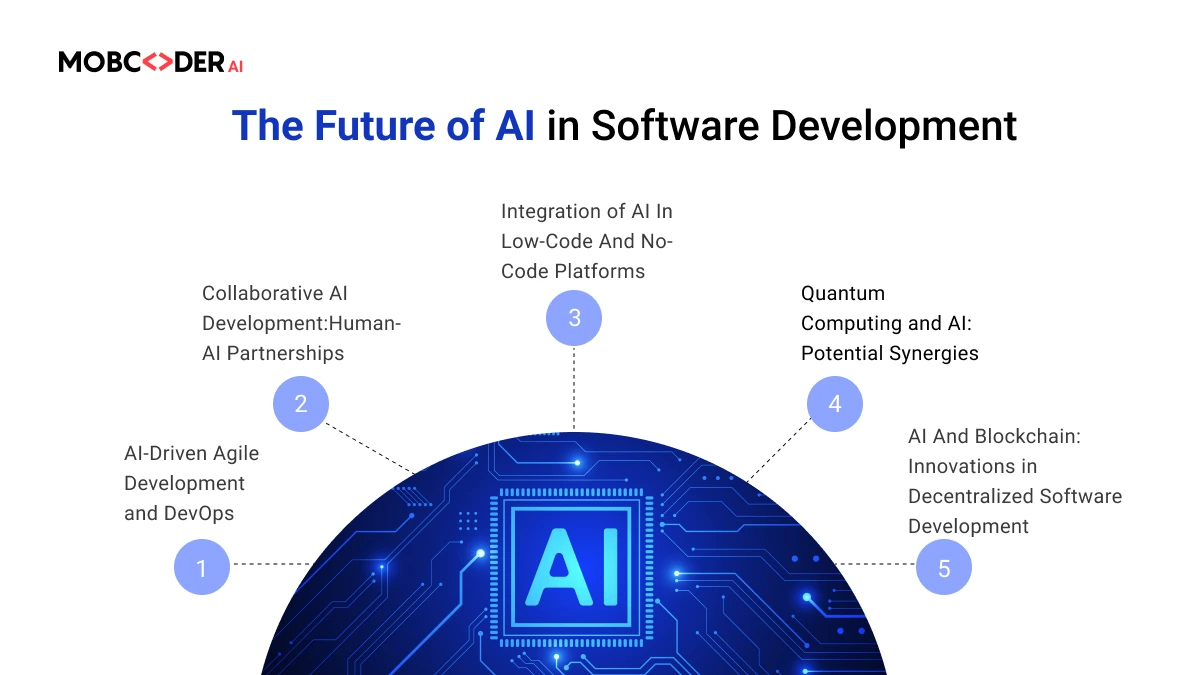 MOBC<>DER AI

The Future of AI in Software Development

AI-Driven Agile Development and DevOps

1

Collaborative AI Development:Human-AI Partnerships

2

Integration of AI In Low-Code And No-Code Platforms

3

Quantum Computing and AI: Potential Synergies

4

AI And Blockchain: Innovations in Decentralized Software Development

5

AI